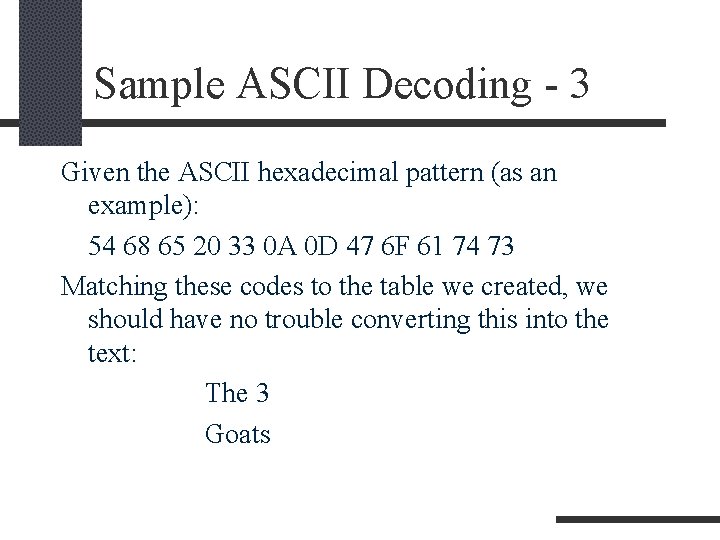 Sample ASCII Decoding - 3

Given the ASCII hexadecimal pattern (as an example):

54 68 65 20 33 0A 0D 47 6F 61 74 73

Matching these codes to the table we created, we should have no trouble converting this into the text:

The 3

Goats